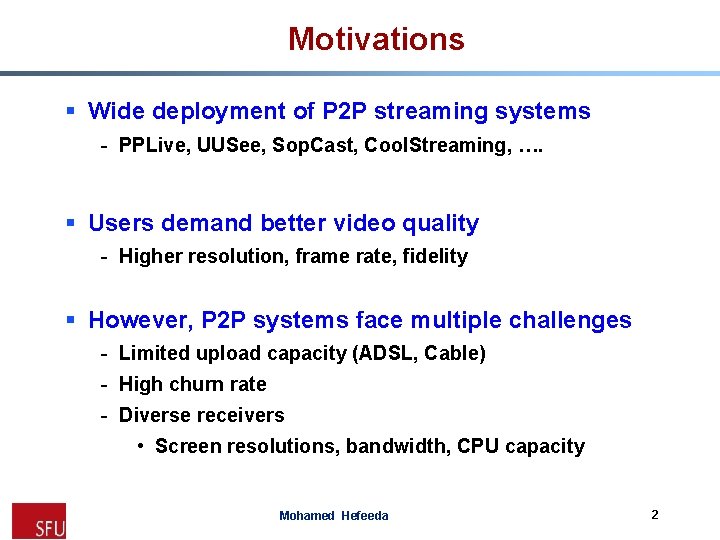 Motivations

▪ Wide deployment of P2P streaming systems
- PPLive, UUSee, SopCast, CoolStreaming, ….

▪ Users demand better video quality
- Higher resolution, frame rate, fidelity

▪ However, P2P systems face multiple challenges
- Limited upload capacity (ADSL, Cable)
- High churn rate
- Diverse receivers
• Screen resolutions, bandwidth, CPU capacity

SFU

Mohamed Hefeeda

2